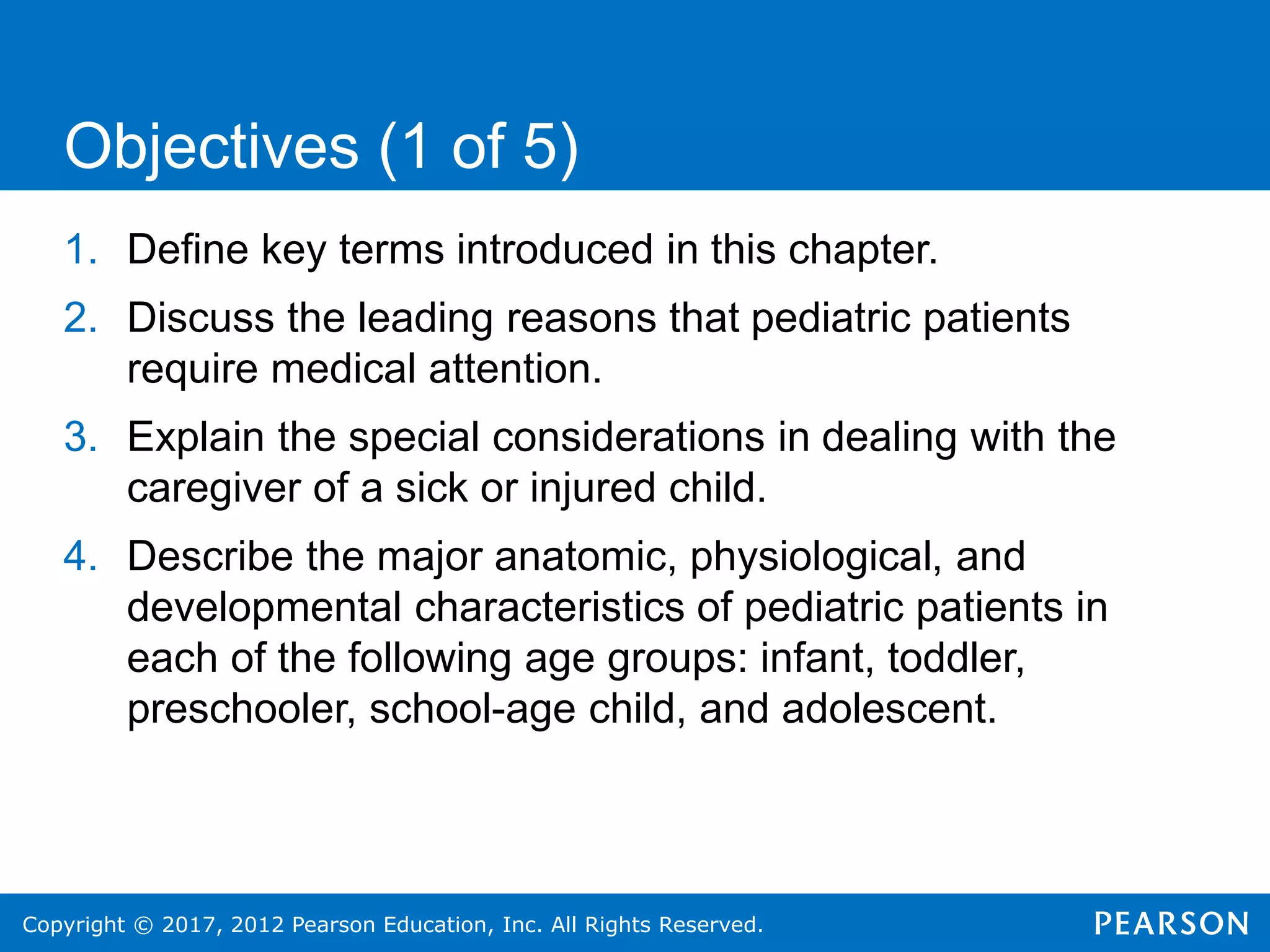 Objectives (1 of 5)

1. Define key terms introduced in this chapter.

2. Discuss the leading reasons that pediatric patients require medical attention.

3. Explain the special considerations in dealing with the caregiver of a sick or injured child.

4. Describe the major anatomic, physiological, and developmental characteristics of pediatric patients in each of the following age groups: infant, toddler, preschooler, school-age child, and adolescent.

Copyright © 2017, 2012 Pearson Education, Inc. All Rights Reserved.

PEARSON